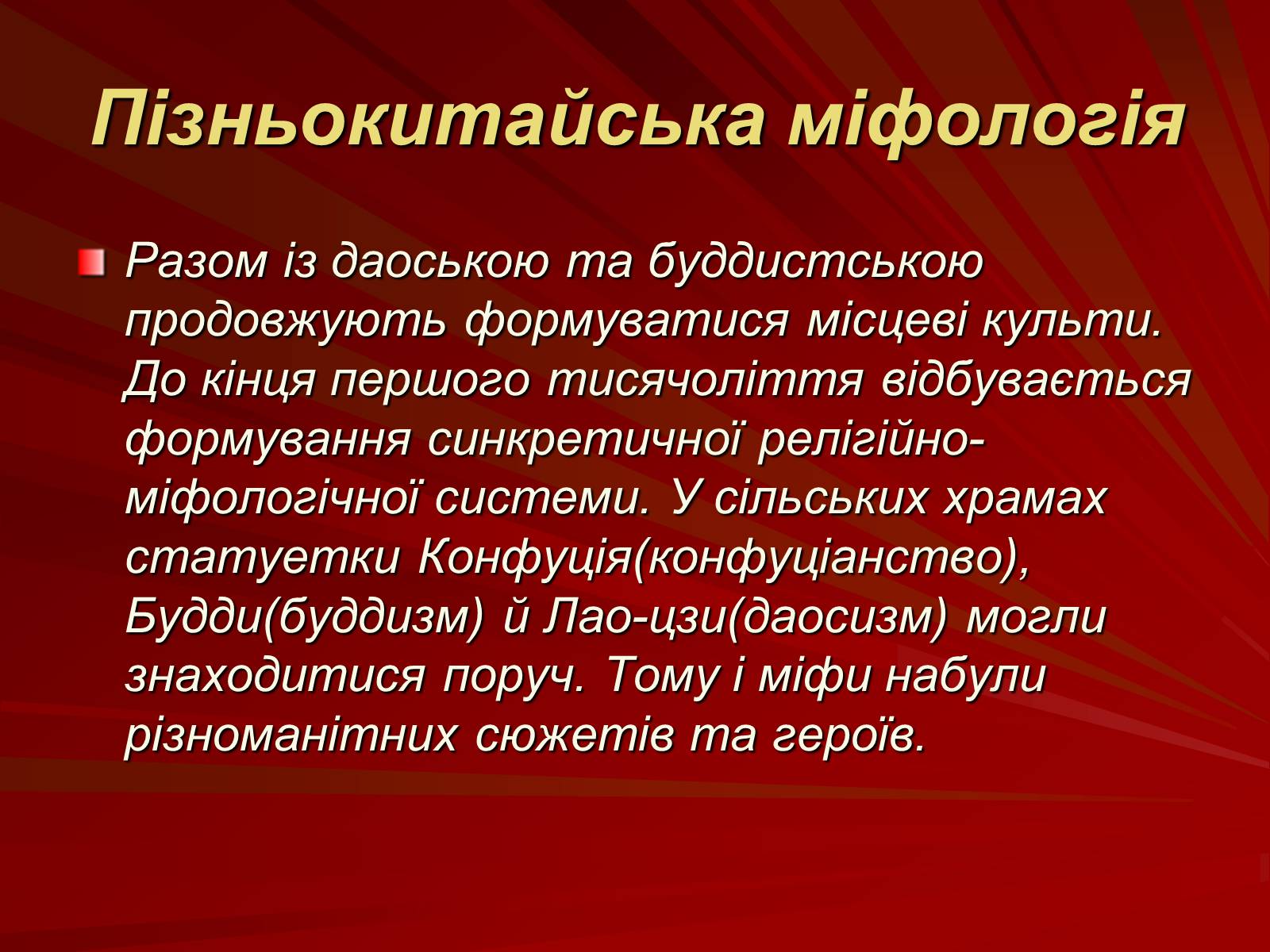 Пізньокитайська міфологія

Разом із даоською та буддистською продовжують формуватися місцеві культи. До кінця першого тисячоліття відбувається формування синкретичної релігійно-міфологічної системи. У сільських храмах статуетки Конфуція(конфуціанство), Будди(буддизм) й Лао-цзи(даосизм) могли знаходитися поруч. Тому і міфи набули різноманітних сюжетів та героїв.